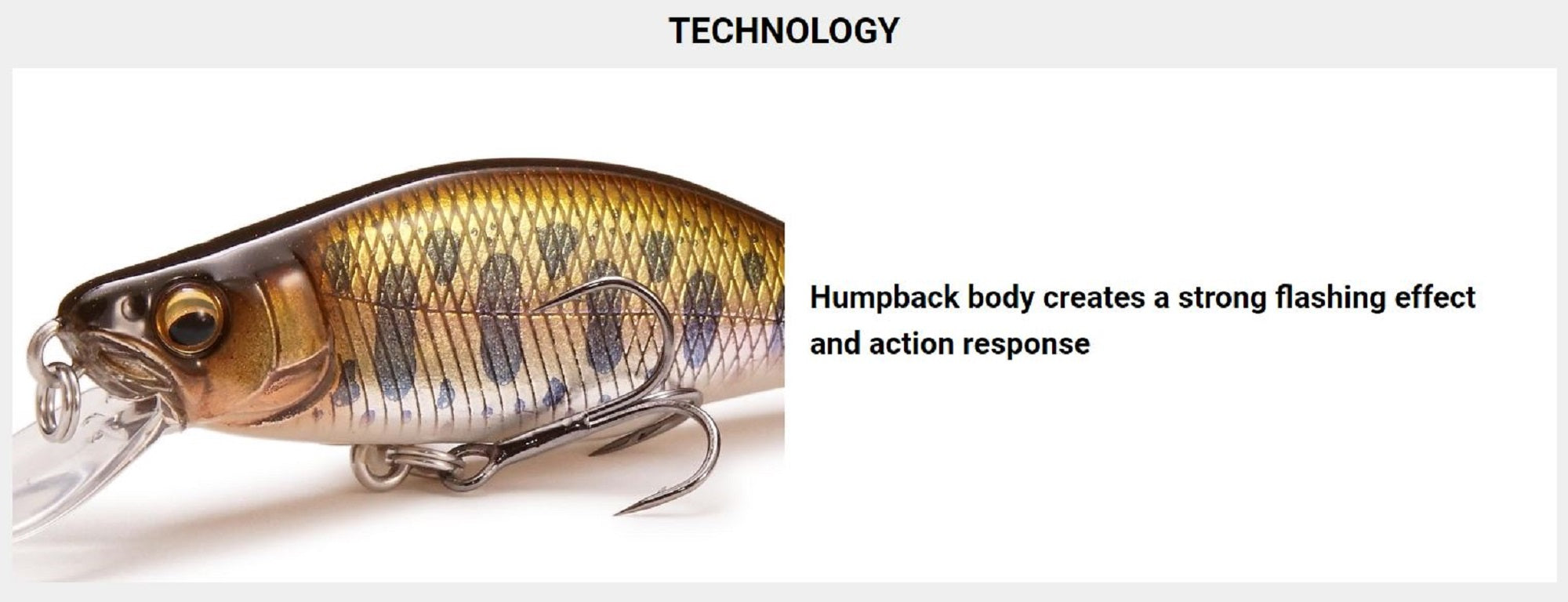 TECHNOLOGY

Humpback body creates a strong flashing effect and action response